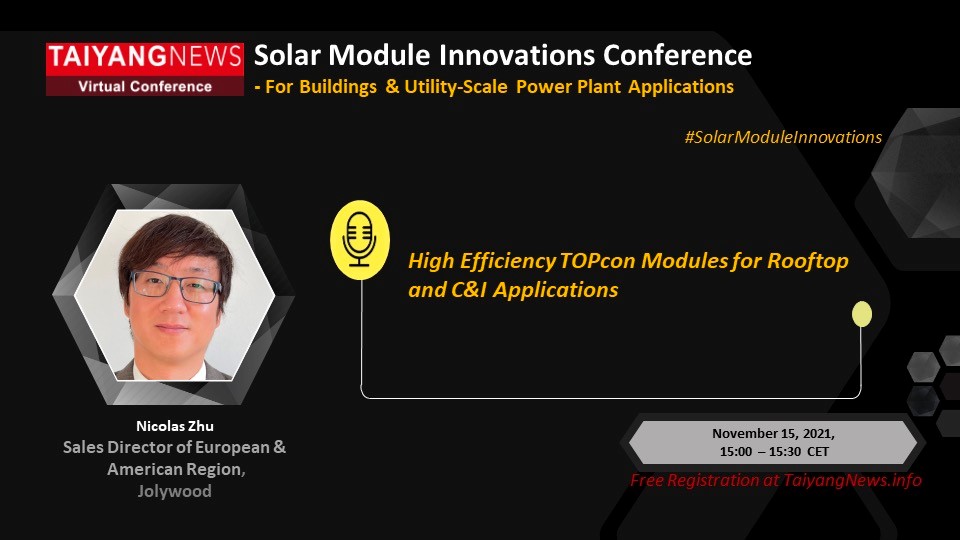 TAIYANGNEWS
Virtual Conference

Solar Module Innovations Conference
- For Buildings & Utility-Scale Power Plant Applications

#SolarModuleInnovations

High Efficiency TOPcon Modules for Rooftop and C&I Applications

Nicolas Zhu
Sales Director of European & American Region, Jolywood

November 15, 2021, 15:00 – 15:30 CET

Free Registration at TaiyangNews.info